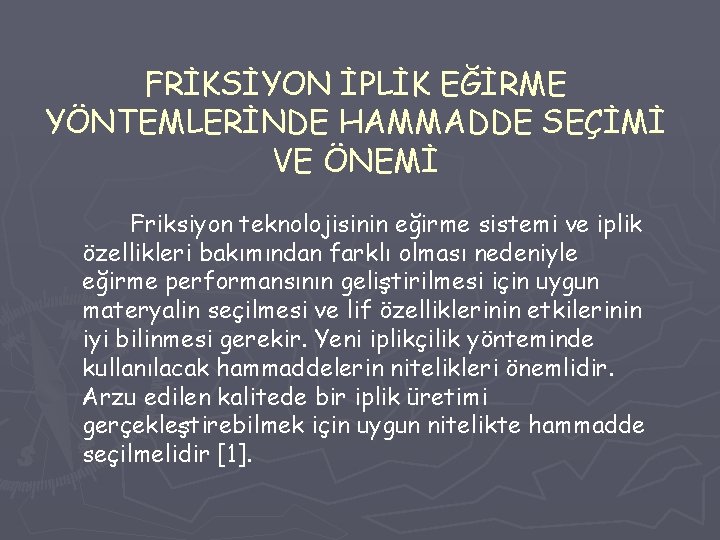 FRİKSİYON İPLİK EĞİRME YÖNTEMLERİNDE HAMMADDE SEÇİMİ VE ÖNEMİ

Friksiyon teknolojisinin eğirme sistemi ve iplik özellikleri bakımından farklı olması nedeniyle eğirme performansının geliştirilmesi için uygun materyalin seçilmesi ve lif özelliklerinin etkilerinin iyi bilinmesi gerekir. Yeni iplikçilik yönteminde kullanılacak hammaddelerin nitelikleri önemlidir. Arzu edilen kalitede bir iplik üretimi gerçekleştirebilmek için uygun nitelikte hammadde seçilmelidir [1].